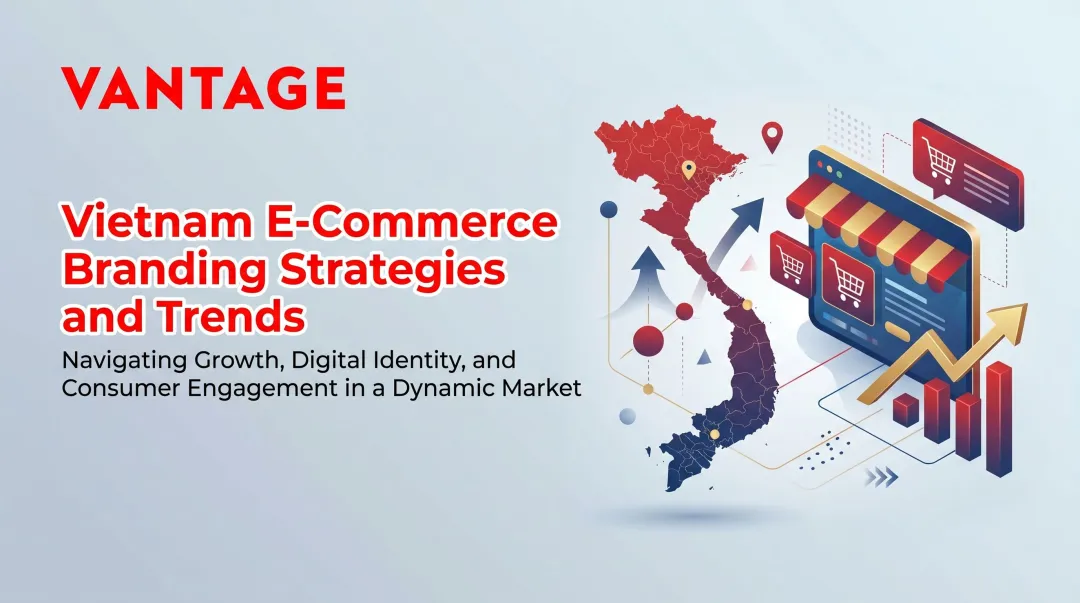 VANTAGE

Vietnam E-Commerce Branding Strategies and Trends

Navigating Growth, Digital Identity, and Consumer Engagement in a Dynamic Market